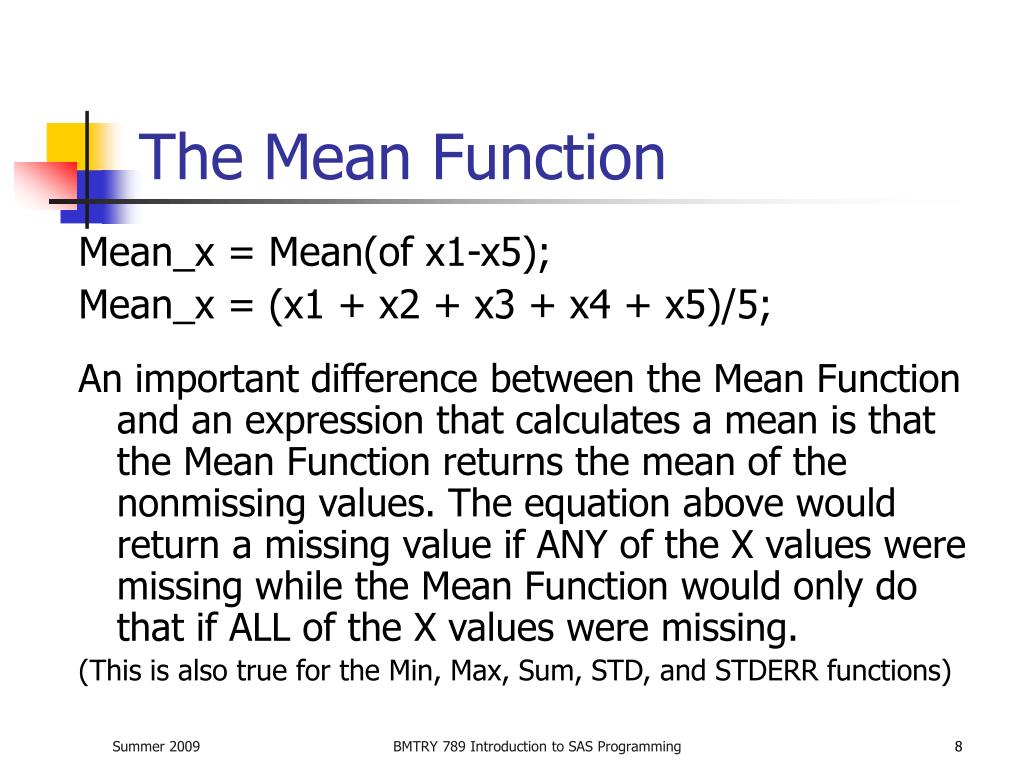 The Mean Function

Mean_x = Mean(of x1-x5);

Mean_x = (x1 + x2 + x3 + x4 + x5)/5;

An important difference between the Mean Function and an expression that calculates a mean is that the Mean Function returns the mean of the nonmissing values. The equation above would return a missing value if ANY of the X values were missing while the Mean Function would only do that if ALL of the X values were missing.

(This is also true for the Min, Max, Sum, STD, and STDERR functions)

Summer 2009

BMTRY 789 Introduction to SAS Programming

8